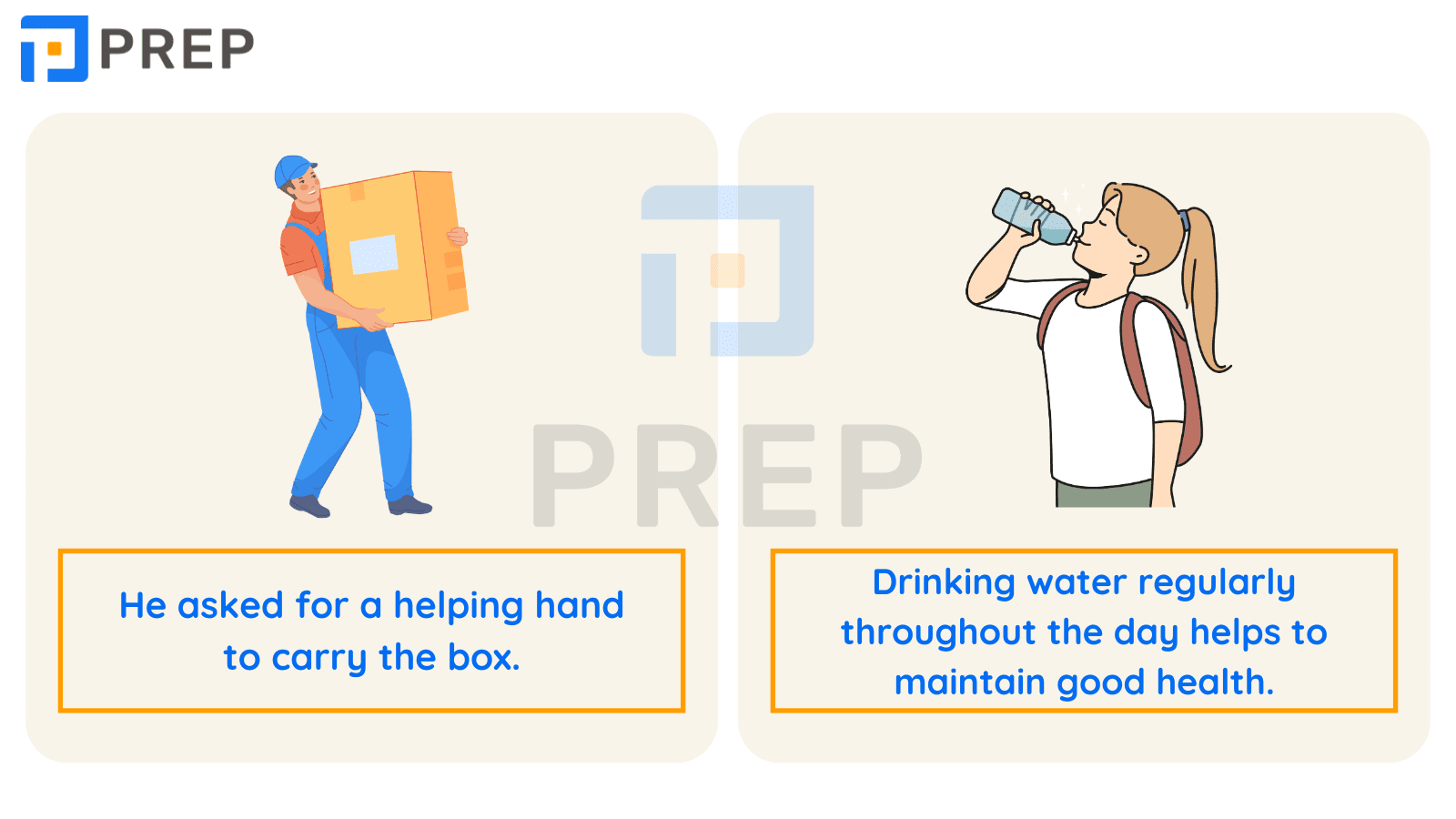 PREP

PREP

He asked for a helping hand to carry the box.

Drinking water regularly throughout the day helps to maintain good health.